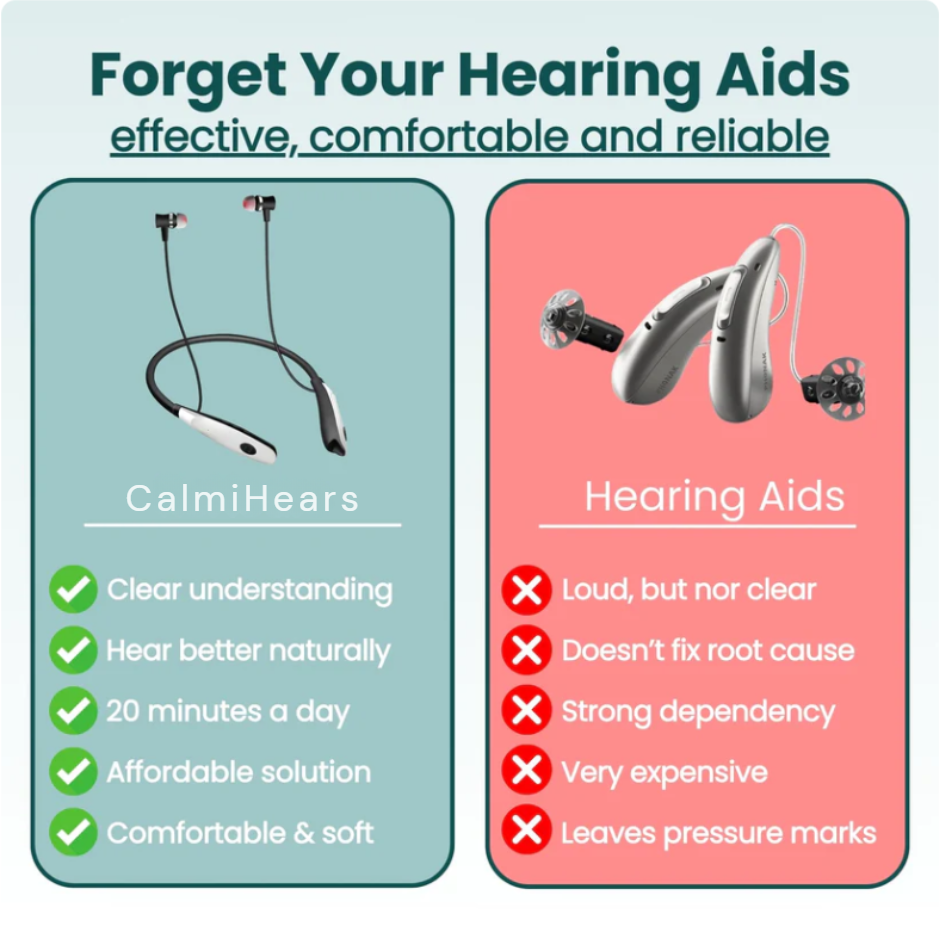 Forget Your Hearing Aids

effective, comfortable and reliable

CalmiHears

Clear understanding
Hear better naturally
20 minutes a day
Affordable solution
Comfortable & soft

Hearing Aids

Loud, but nor clear
Doesn't fix root cause
Strong dependency
Very expensive
Leaves pressure marks